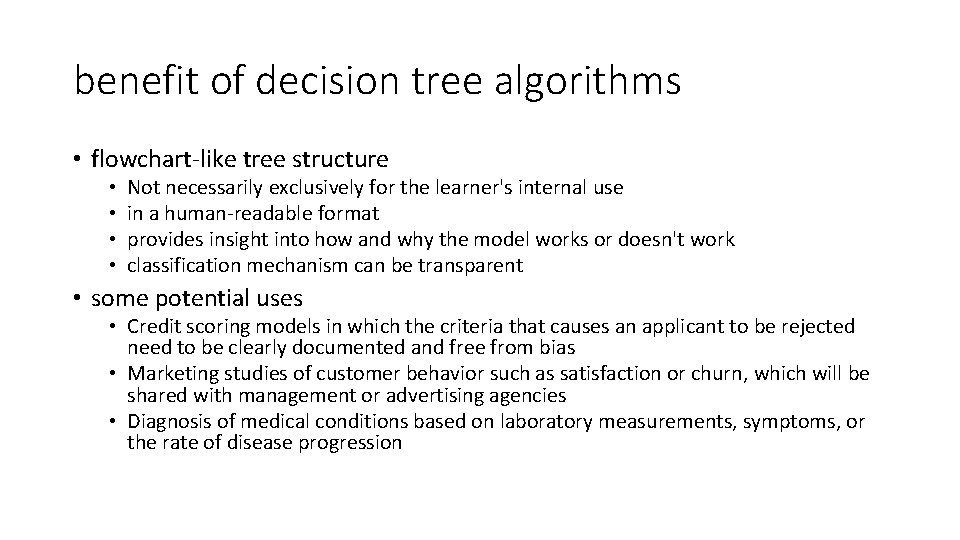 benefit of decision tree algorithms

• flowchart-like tree structure
  • Not necessarily exclusively for the learner's internal use
  • in a human-readable format
  • provides insight into how and why the model works or doesn't work
  • classification mechanism can be transparent

• some potential uses
  • Credit scoring models in which the criteria that causes an applicant to be rejected need to be clearly documented and free from bias
  • Marketing studies of customer behavior such as satisfaction or churn, which will be shared with management or advertising agencies
  • Diagnosis of medical conditions based on laboratory measurements, symptoms, or the rate of disease progression